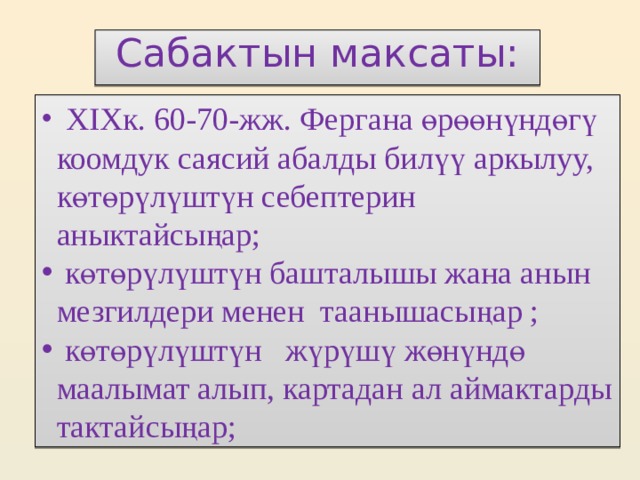 Сабактын максаты:

• XIXк. 60-70-жж. Фергана өрөөнүндөгү коомдук саясий абалды билүү аркылуу, көтөрүлүштүн себептерин аныктайсыңар;

• көтөрүлүштүн башталышы жана анын мезгилдери менен таанышасыңар ;

• көтөрүлүштүн жүрүшү жөнүндө маалымат алып, картадан ал аймактарды тактайсыңар;